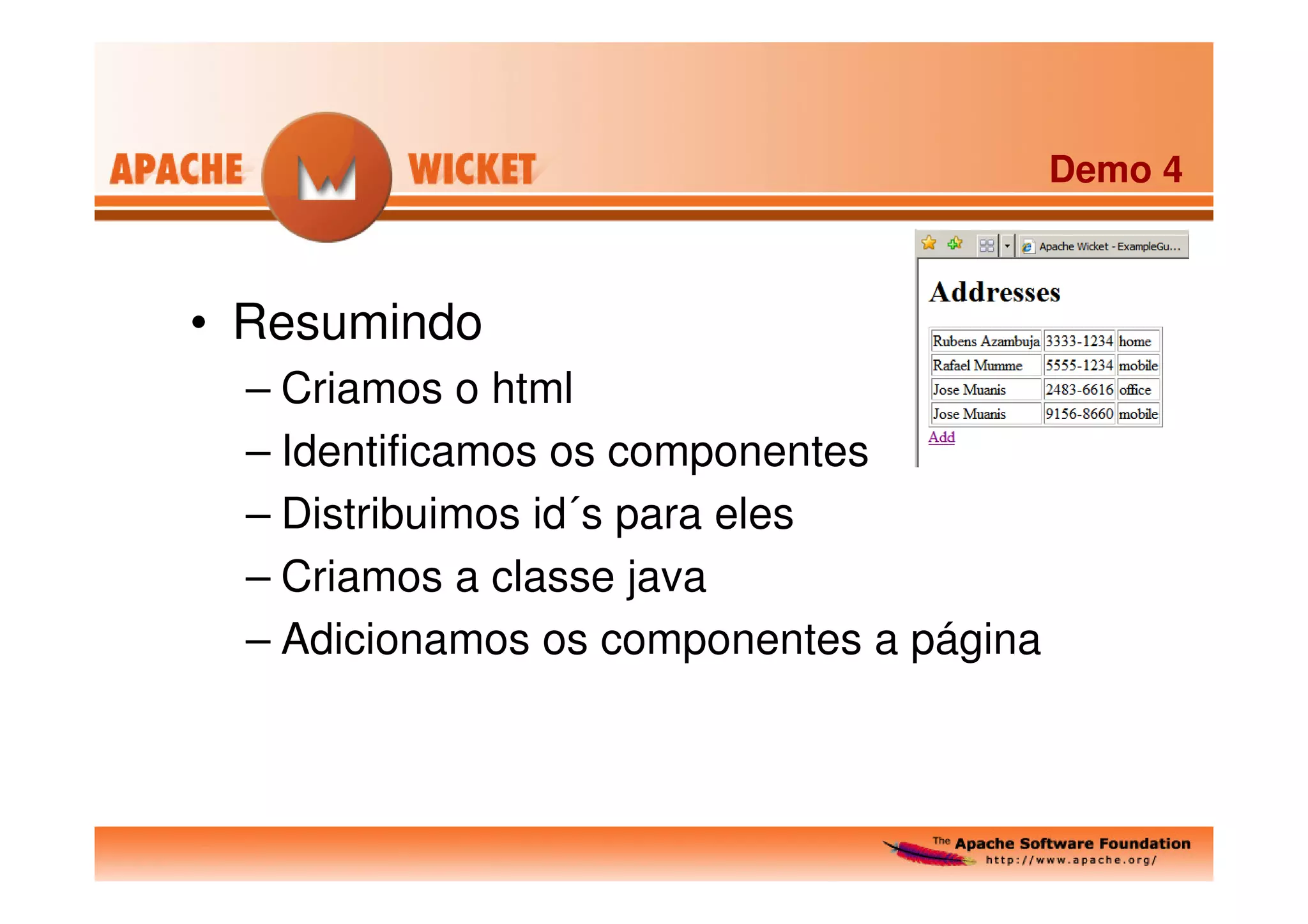 APACHE WICKET

Demo 4

Apache Wicket - ExampleGu...

Addresses

| Rubens Azambuja | 3333-1234 | home |
|---|---|---|
| Rafael Mumme | 5555-1234 | mobile |
| Jose Muanis | 2483-6616 | office |
| Jose Muanis | 9156-8660 | mobile |

Add

• Resumindo
– Criamos o html
– Identificamos os componentes
– Distribuimos id´s para eles
– Criamos a classe java
– Adicionamos os componentes a página

The Apache Software Foundation
http://www.apache.org/